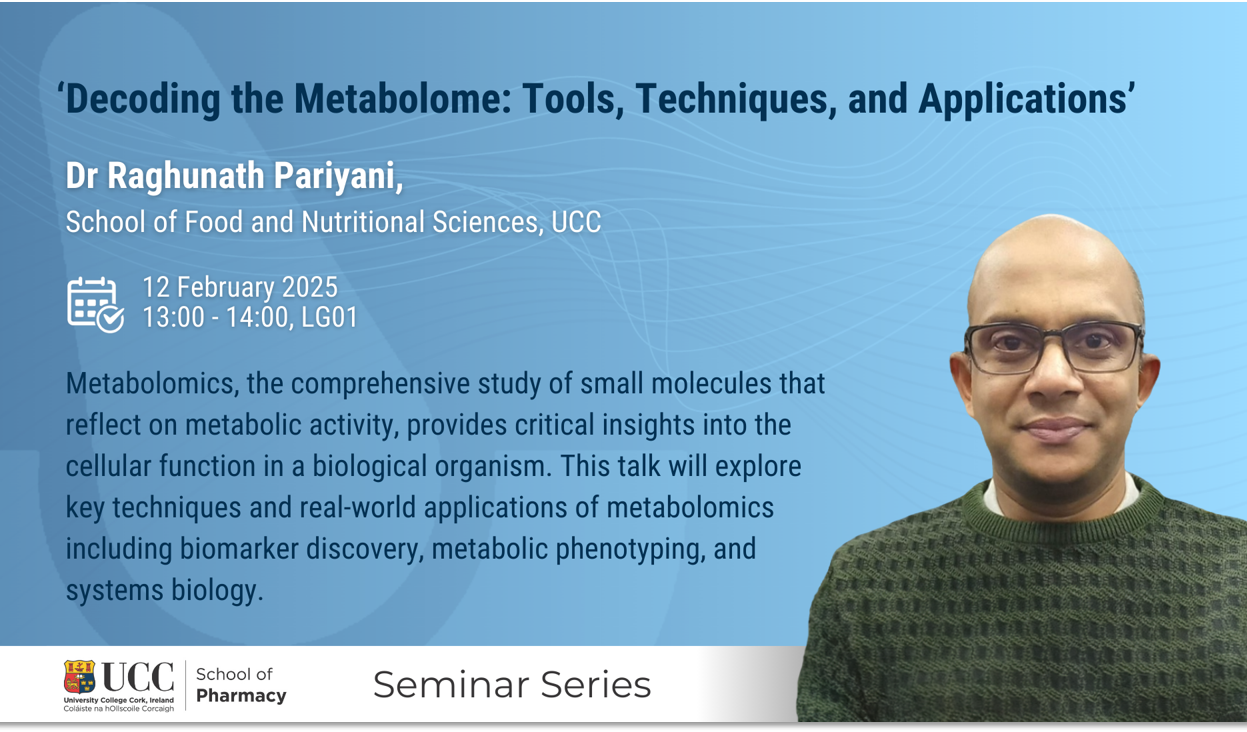 ‘Decoding the Metabolome: Tools, Techniques, and Applications’

Dr Raghunath Pariyani,

School of Food and Nutritional Sciences, UCC

12 February 2025
13:00 - 14:00, LG01

Metabolomics, the comprehensive study of small molecules that reflect on metabolic activity, provides critical insights into the cellular function in a biological organism. This talk will explore key techniques and real-world applications of metabolomics including biomarker discovery, metabolic phenotyping, and systems biology.

UCC
University College Cork, Ireland
Coláiste na hOllscoile Corcaigh

School of Pharmacy

Seminar Series